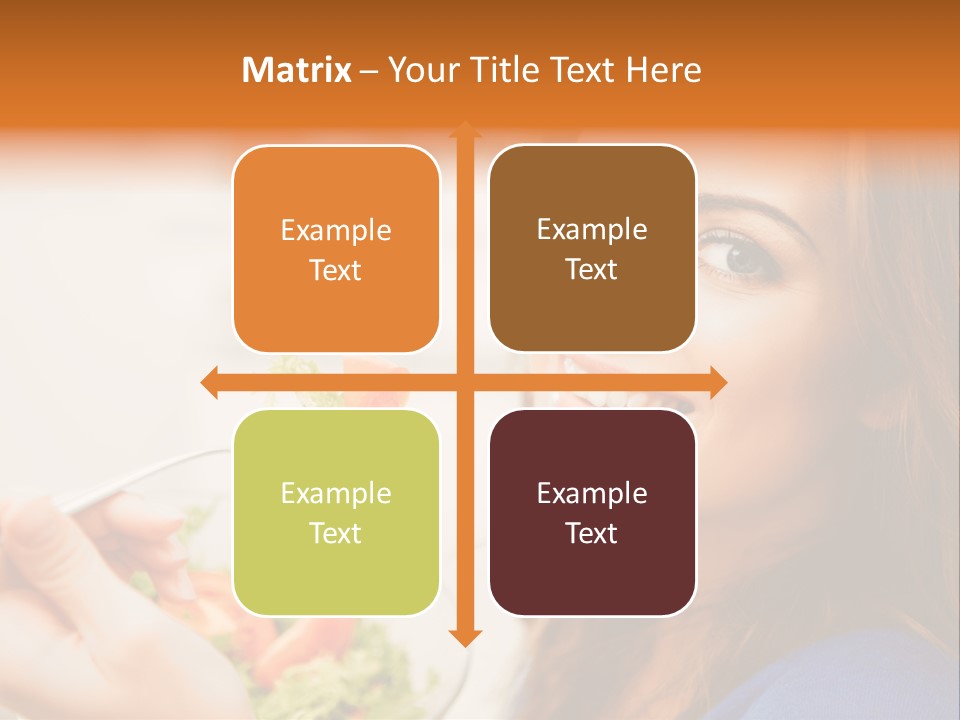 Matrix – Your Title Text Here

Example Text

Example Text

Example Text

Example Text